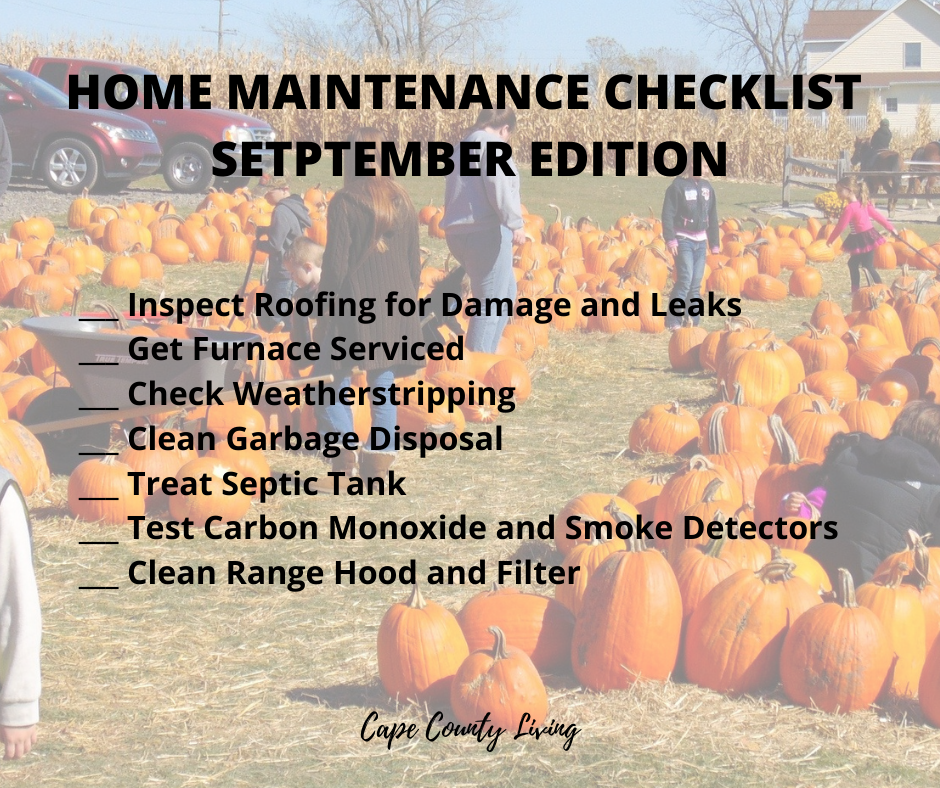 HOME MAINTENANCE CHECKLIST
SETPTEMBER EDITION

___ Inspect Roofing for Damage and Leaks
___ Get Furnace Serviced
___ Check Weatherstripping
___ Clean Garbage Disposal
___ Treat Septic Tank
___ Test Carbon Monoxide and Smoke Detectors
___ Clean Range Hood and Filter

Cape County Living